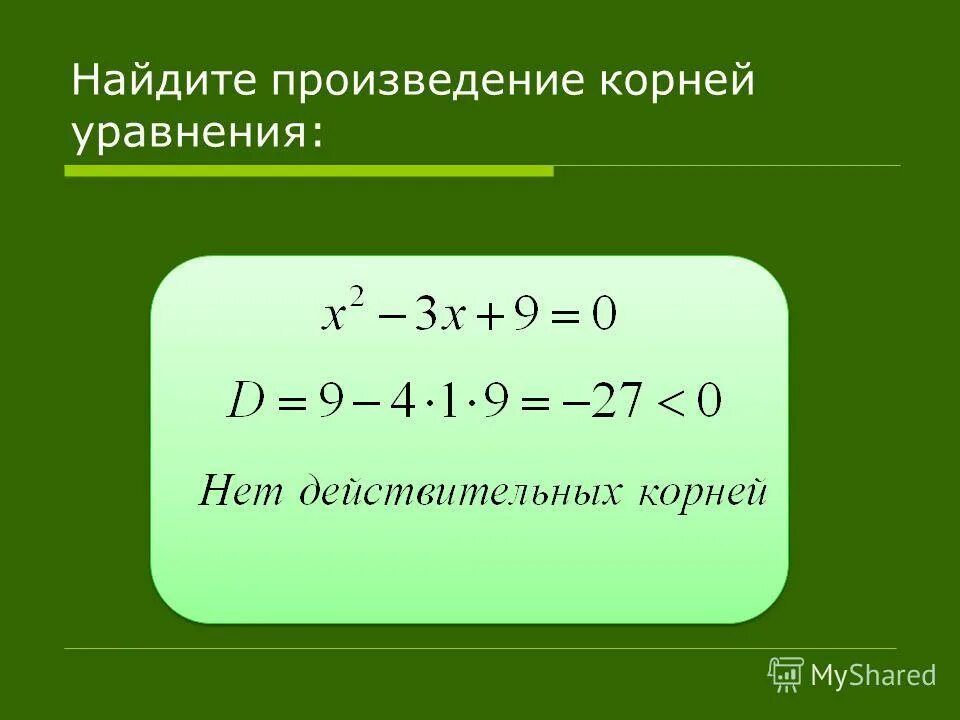 Найдите произведение корней уравнения:

$x^2 - 3x + 9 = 0$

$D = 9 - 4 \cdot 1 \cdot 9 = -27 < 0$

Нет действительных корней

MyShared